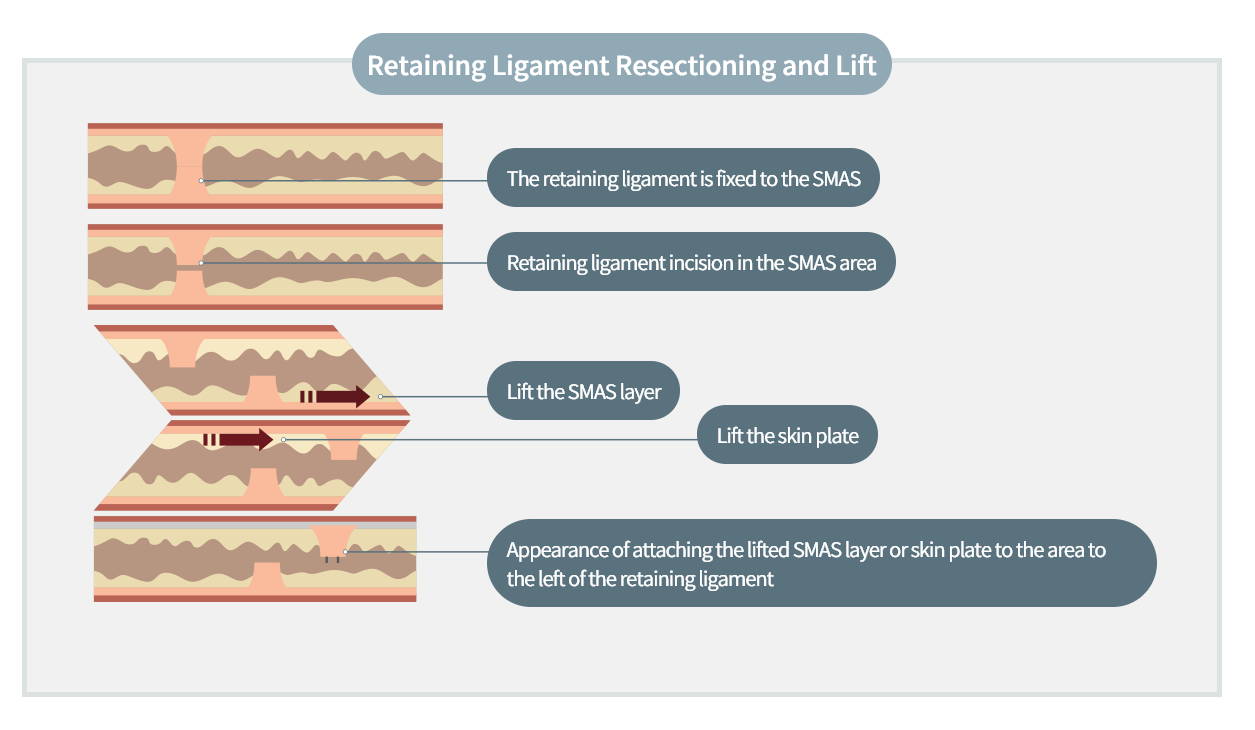 Retaining Ligament Resectioning and Lift

The retaining ligament is fixed to the SMAS

Retaining ligament incision in the SMAS area

Lift the SMAS layer

Lift the skin plate

Appearance of attaching the lifted SMAS layer or skin plate to the area to the left of the retaining ligament